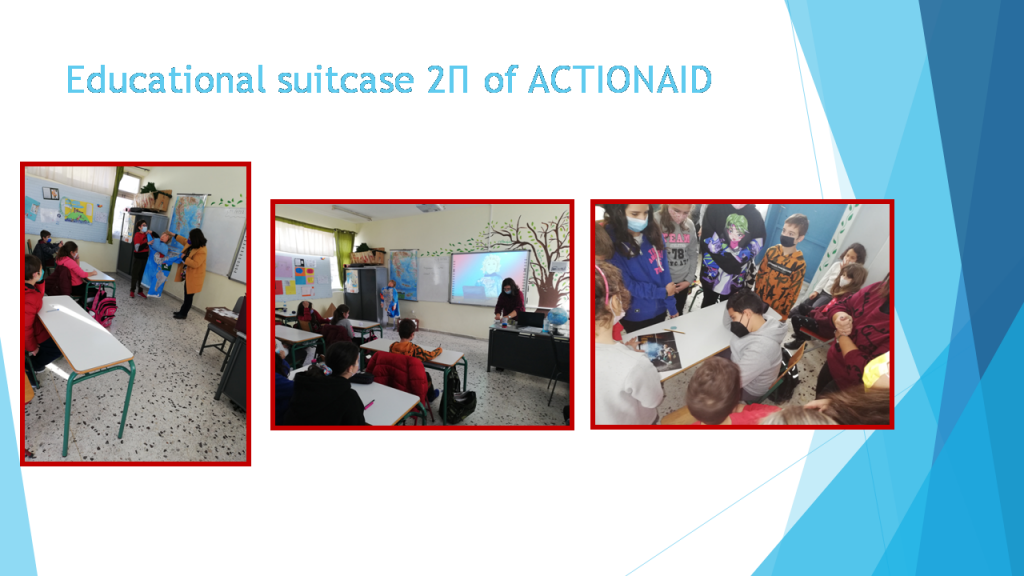 Educational suitcase 2Π of ACTIONAID